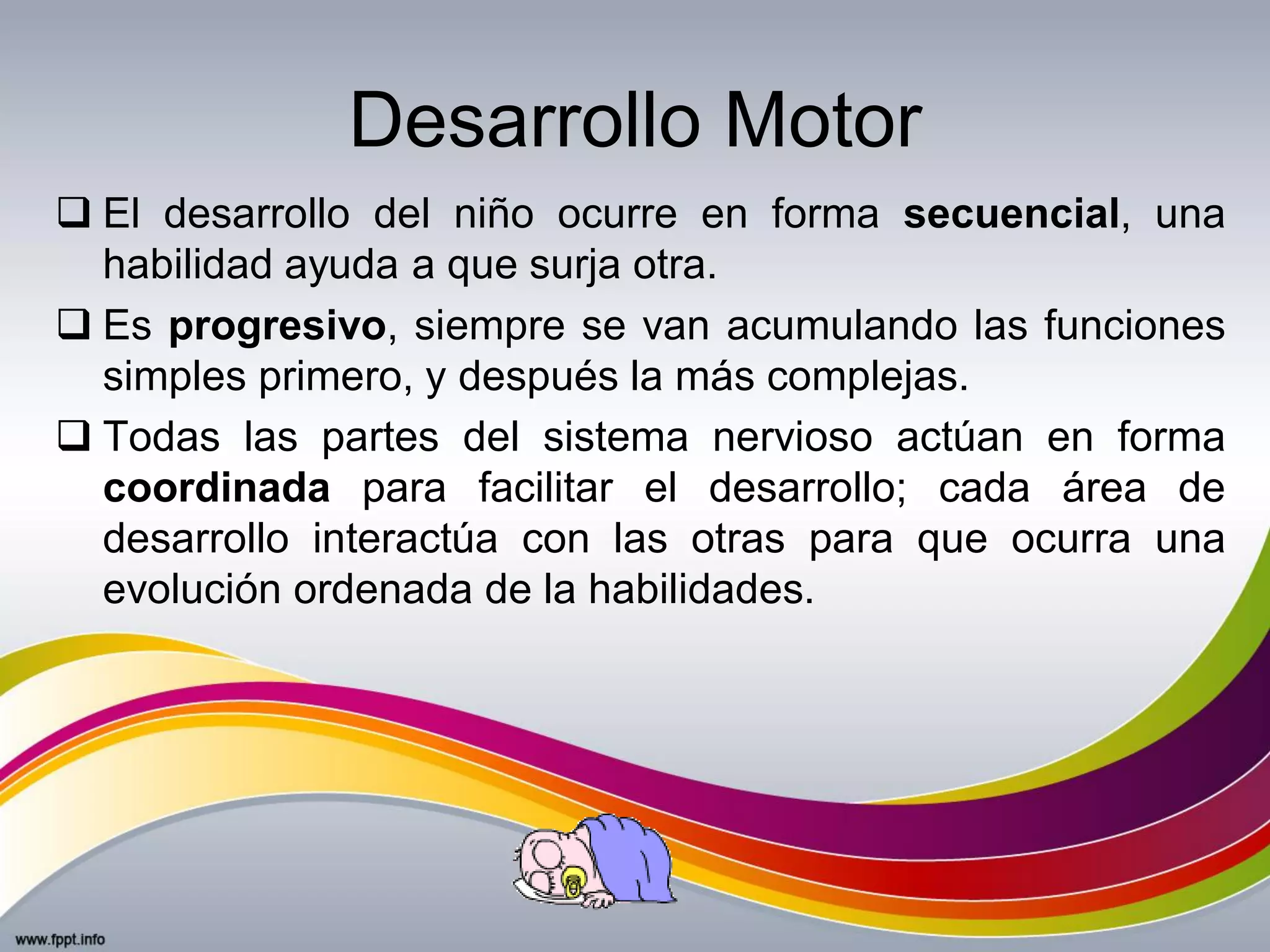 Desarrollo Motor

❑ El desarrollo del niño ocurre en forma **secuencial**, una habilidad ayuda a que surja otra.

❑ Es **progresivo**, siempre se van acumulando las funciones simples primero, y después la más complejas.

❑ Todas las partes del sistema nervioso actúan en forma **coordinada** para facilitar el desarrollo; cada área de desarrollo interactúa con las otras para que ocurra una evolución ordenada de la habilidades.

www.fppt.info